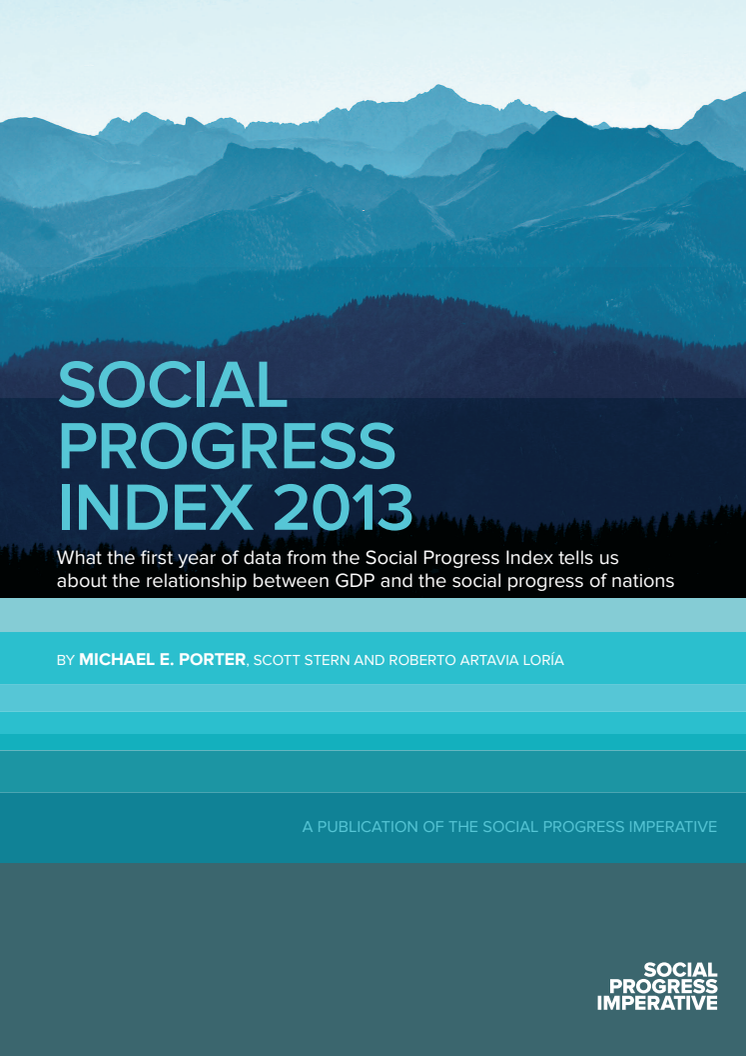 SOCIAL PROGRESS INDEX 2013

What the first year of data from the Social Progress Index tells us about the relationship between GDP and the social progress of nations

BY MICHAEL E. PORTER, SCOTT STERN AND ROBERTO ARTAVIA LORÍA

A PUBLICATION OF THE SOCIAL PROGRESS IMPERATIVE

SOCIAL PROGRESS IMPERATIVE